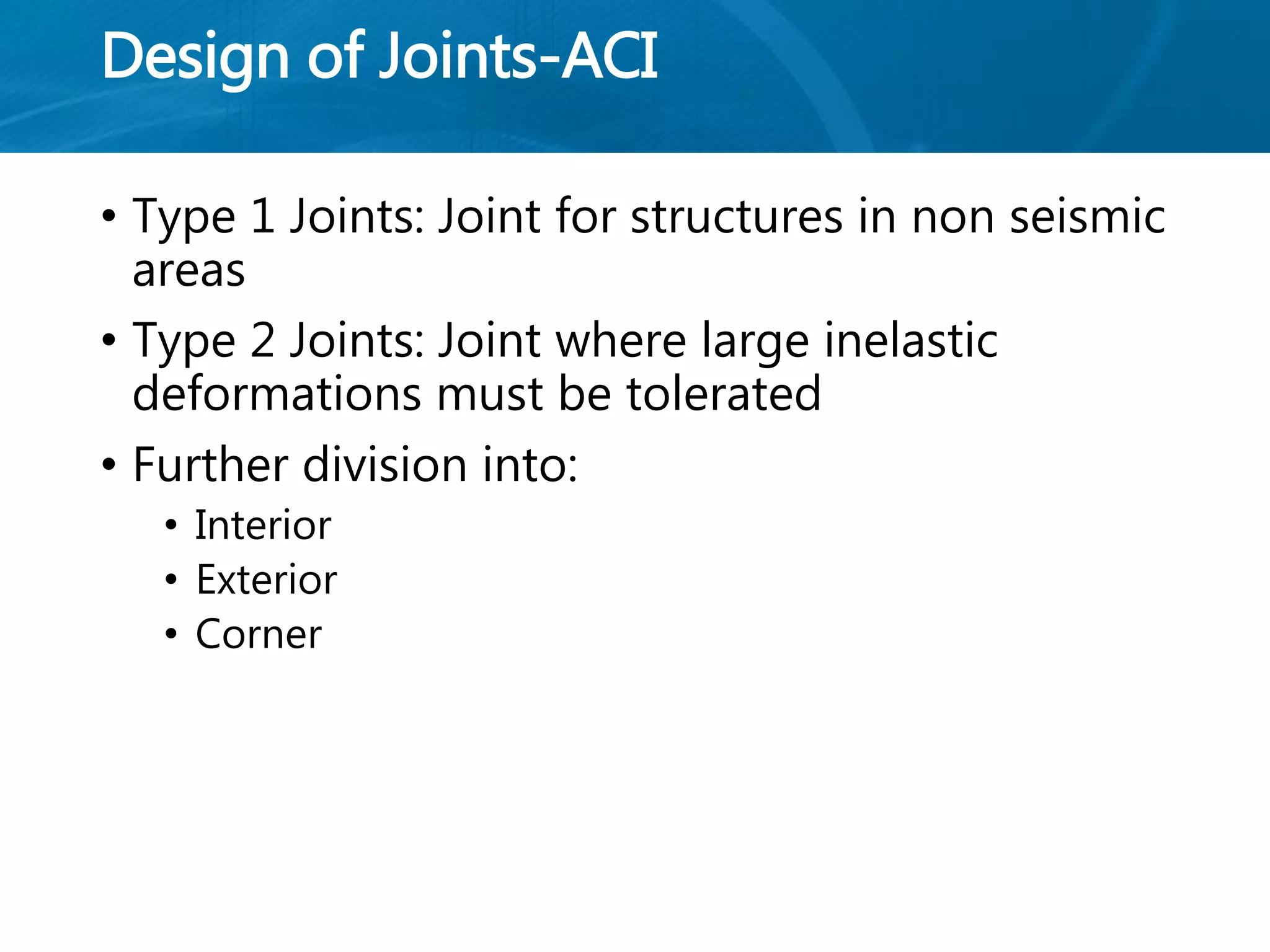 Design of Joints-ACI

• Type 1 Joints: Joint for structures in non seismic areas

• Type 2 Joints: Joint where large inelastic deformations must be tolerated

• Further division into:
  • Interior
  • Exterior
  • Corner